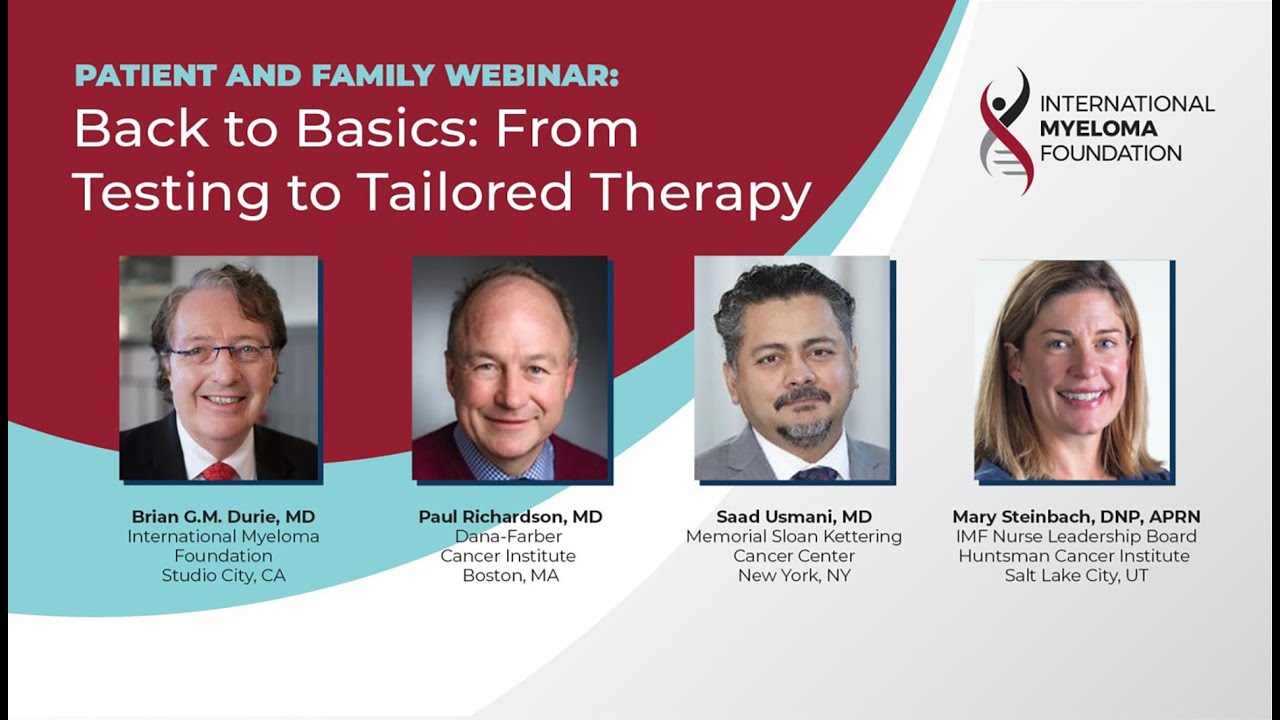 PATIENT AND FAMILY WEBINAR:
Back to Basics: From Testing to Tailored Therapy

INTERNATIONAL MYELOMA FOUNDATION

Brian G.M. Durie, MD
International Myeloma Foundation
Studio City, CA

Paul Richardson, MD
Dana-Farber Cancer Institute
Boston, MA

Saad Usmani, MD
Memorial Sloan Kettering Cancer Center
New York, NY

Mary Steinbach, DNP, APRN
IMF Nurse Leadership Board
Huntsman Cancer Institute
Salt Lake City, UT